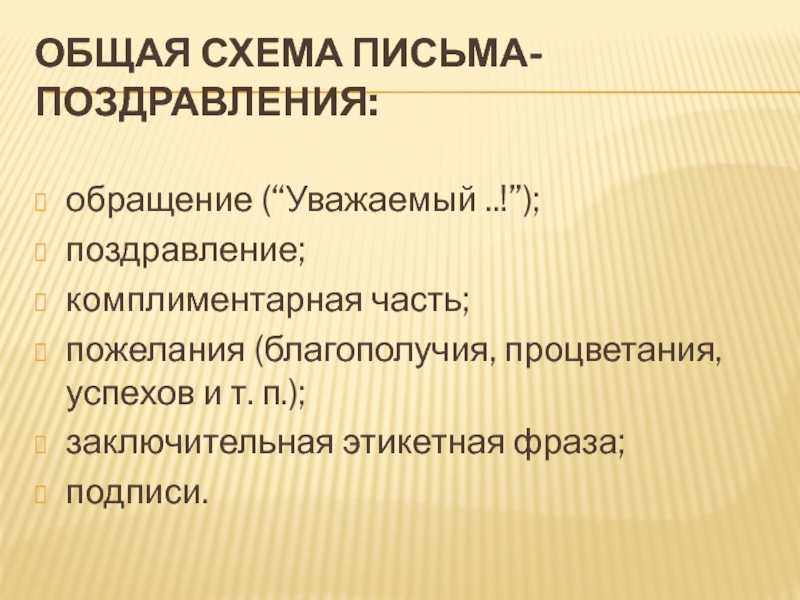 ОБЩАЯ СХЕМА ПИСЬМА-ПОЗДРАВЛЕНИЯ:

обращение (“Уважаемый ..!”);
поздравление;
комплиментарная часть;
пожелания (благополучия, процветания, успехов и т. п.);
заключительная этикетная фраза;
подписи.